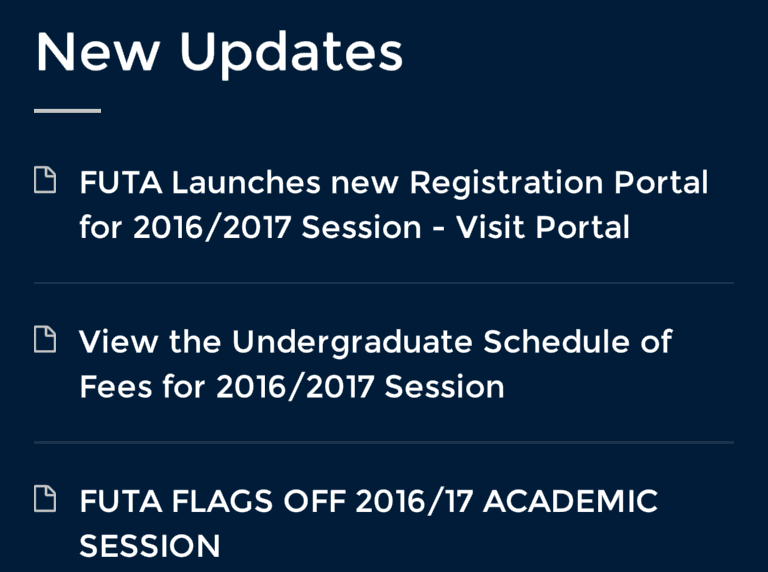 New Updates

FUTA Launches new Registration Portal for 2016/2017 Session - Visit Portal

View the Undergraduate Schedule of Fees for 2016/2017 Session

FUTA FLAGS OFF 2016/17 ACADEMIC SESSION